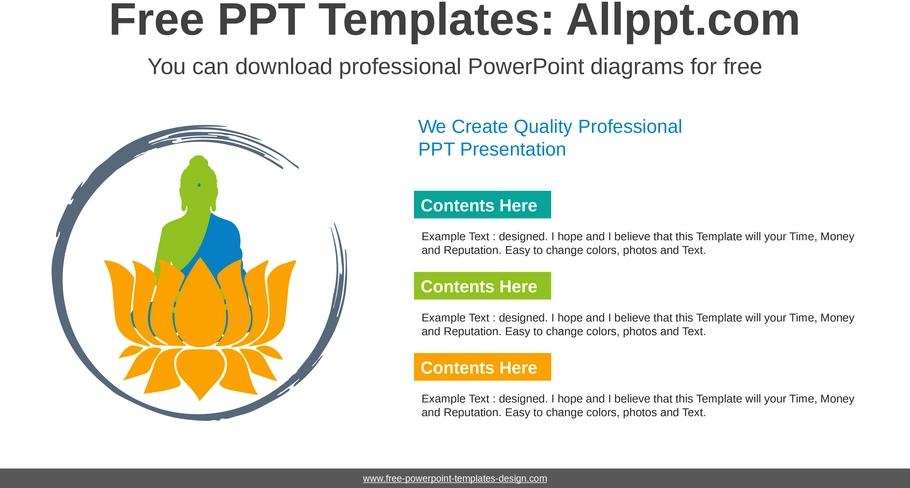 Free PPT Templates: Allppt.com

You can download professional PowerPoint diagrams for free

We Create Quality Professional PPT Presentation

Contents Here

Example Text : designed. I hope and I believe that this Template will your Time, Money and Reputation. Easy to change colors, photos and Text.

Contents Here

Example Text : designed. I hope and I believe that this Template will your Time, Money and Reputation. Easy to change colors, photos and Text.

Contents Here

Example Text : designed. I hope and I believe that this Template will your Time, Money and Reputation. Easy to change colors, photos and Text.

www.free-powerpoint-templates-design.com